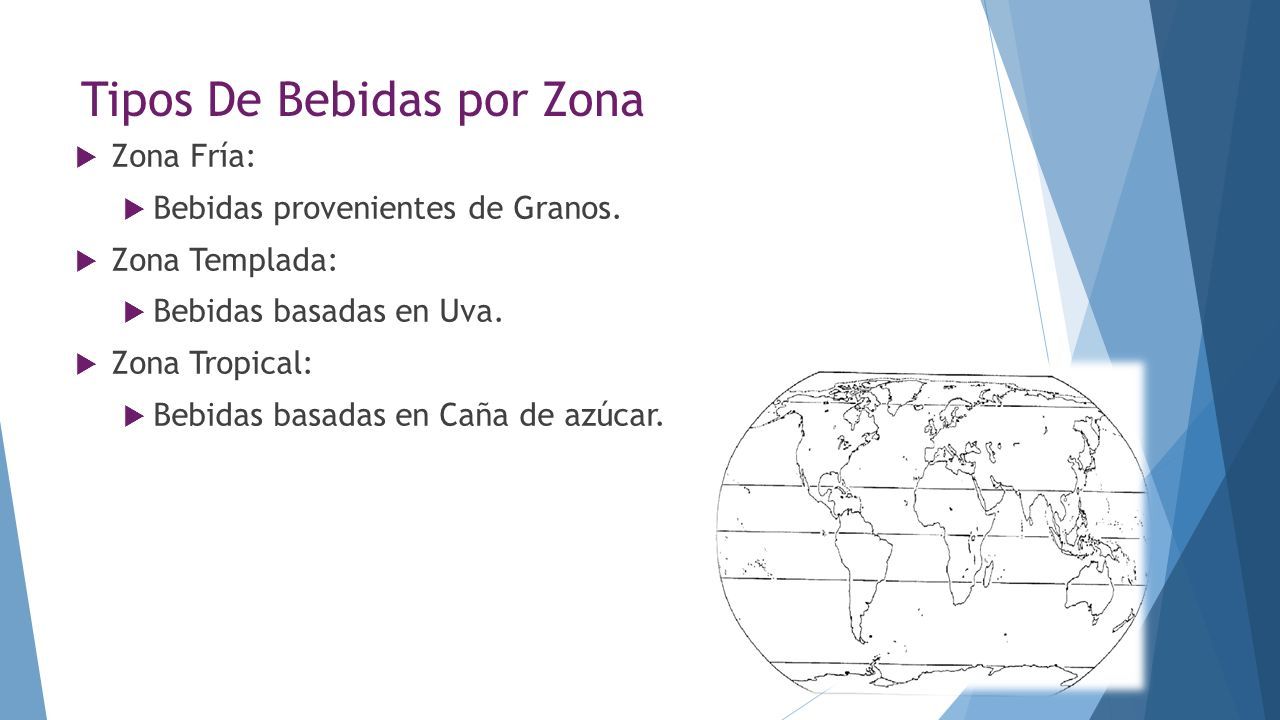 Tipos De Bebidas por Zona

Zona Fría:

Bebidas provenientes de Granos.

Zona Templada:

Bebidas basadas en Uva.

Zona Tropical:

Bebidas basadas en Caña de azúcar.